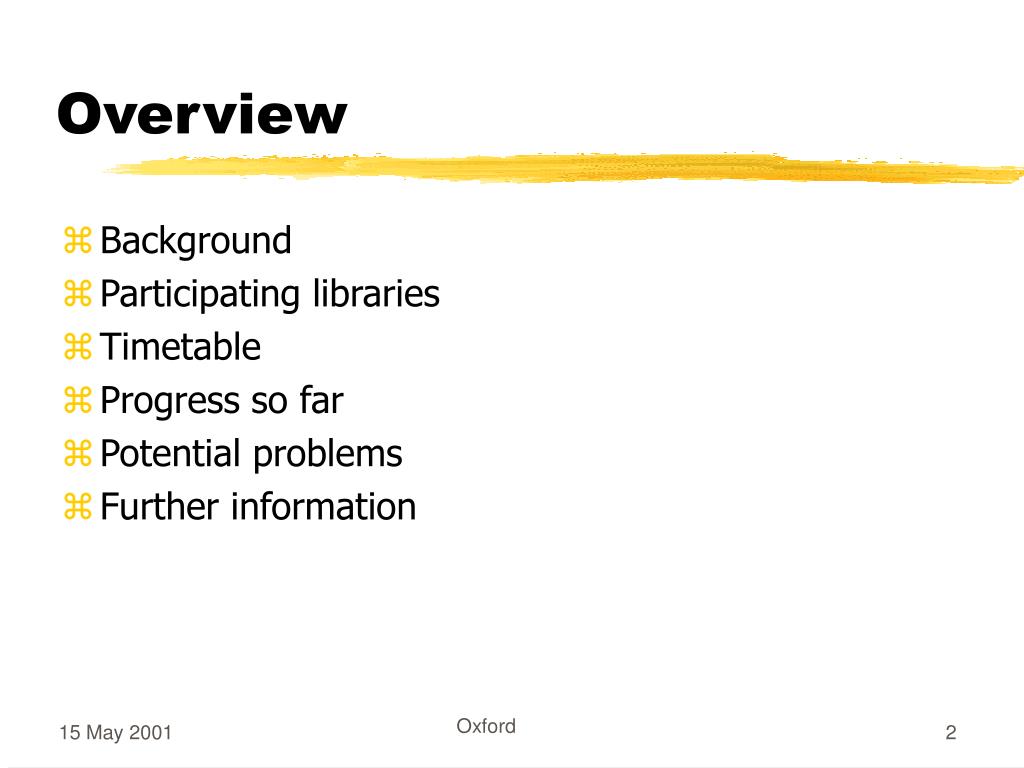 Overview

⌘ Background
⌘ Participating libraries
⌘ Timetable
⌘ Progress so far
⌘ Potential problems
⌘ Further information

15 May 2001
Oxford
2